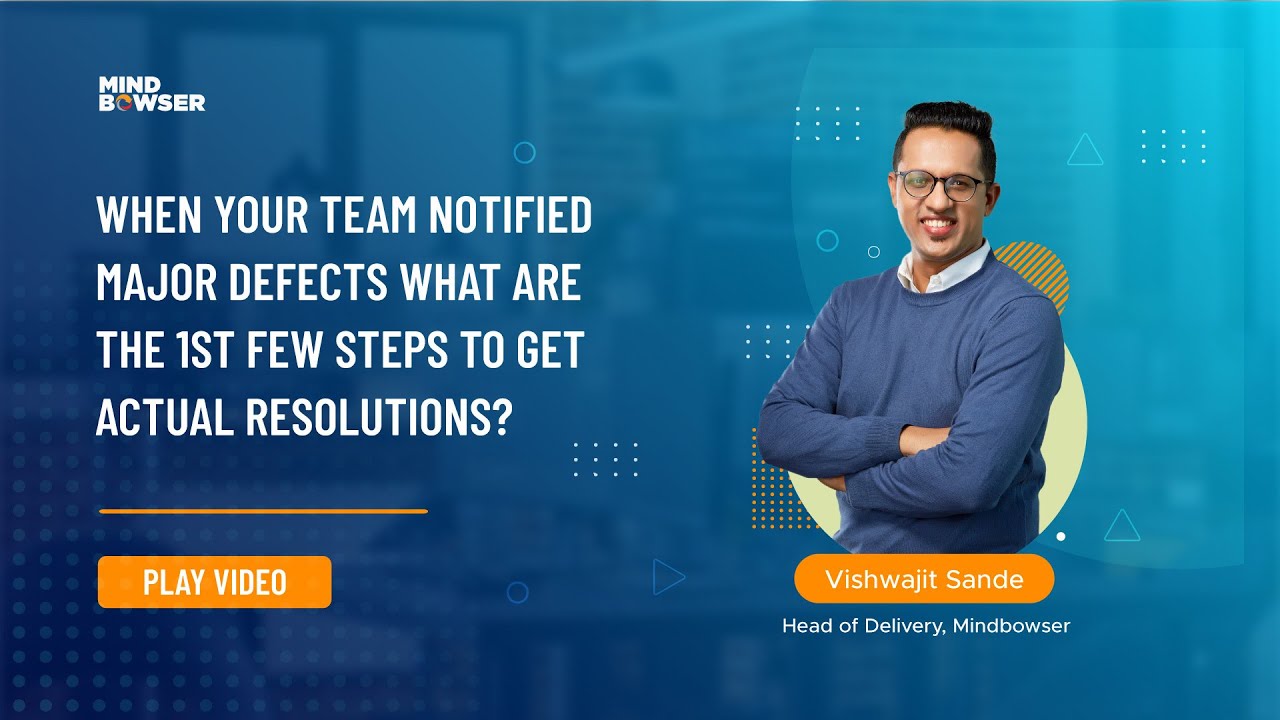 MIND BOWSER

WHEN YOUR TEAM NOTIFIED MAJOR DEFECTS WHAT ARE THE 1ST FEW STEPS TO GET ACTUAL RESOLUTIONS?

PLAY VIDEO

Vishwajit Sande

Head of Delivery, Mindbowser